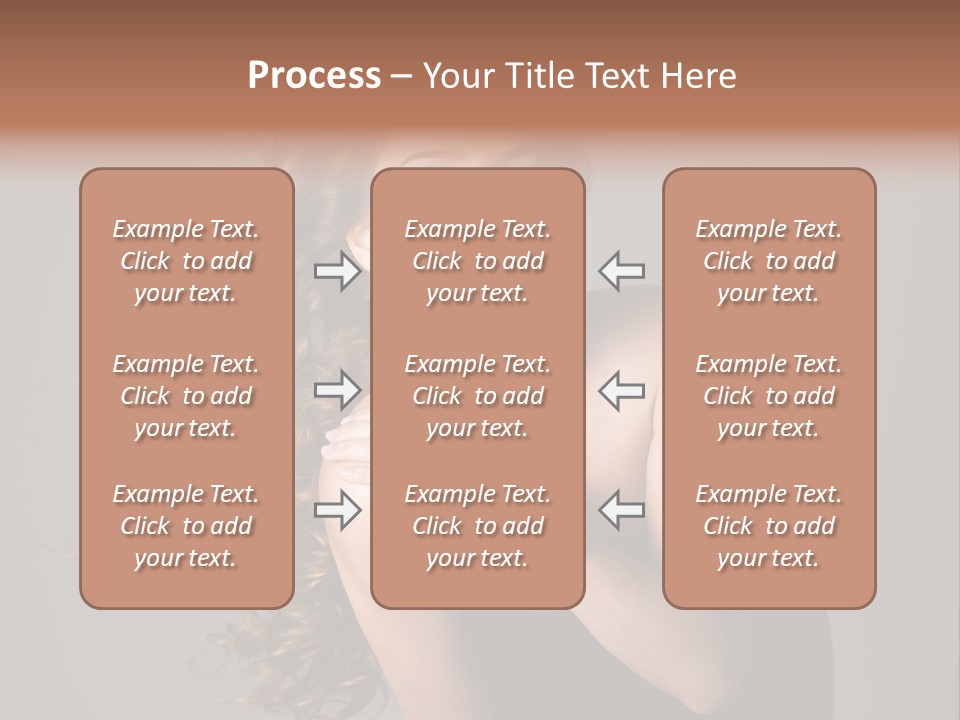 Process – Your Title Text Here

Example Text. Click to add your text.

Example Text. Click to add your text.

Example Text. Click to add your text.

Example Text. Click to add your text.

Example Text. Click to add your text.

Example Text. Click to add your text.

Example Text. Click to add your text.

Example Text. Click to add your text.

Example Text. Click to add your text.